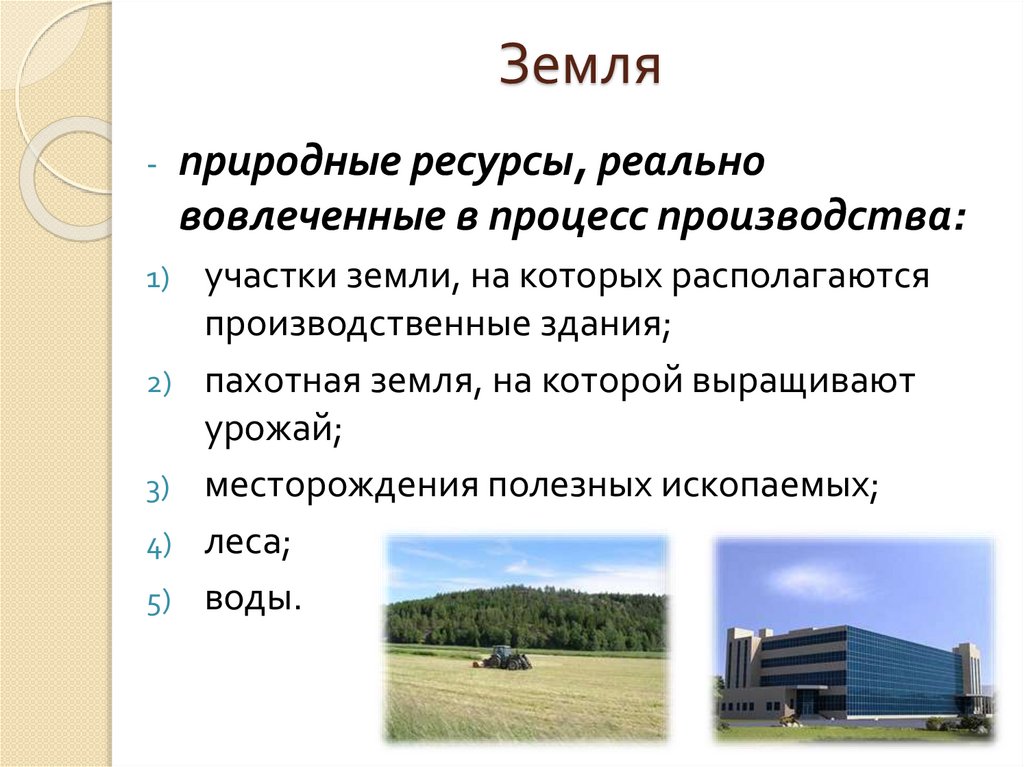 Земля

- природные ресурсы, реально вовлеченные в процесс производства:

1) участки земли, на которых располагаются производственные здания;

2) пахотная земля, на которой выращивают урожай;

3) месторождения полезных ископаемых;

4) леса;

5) воды.